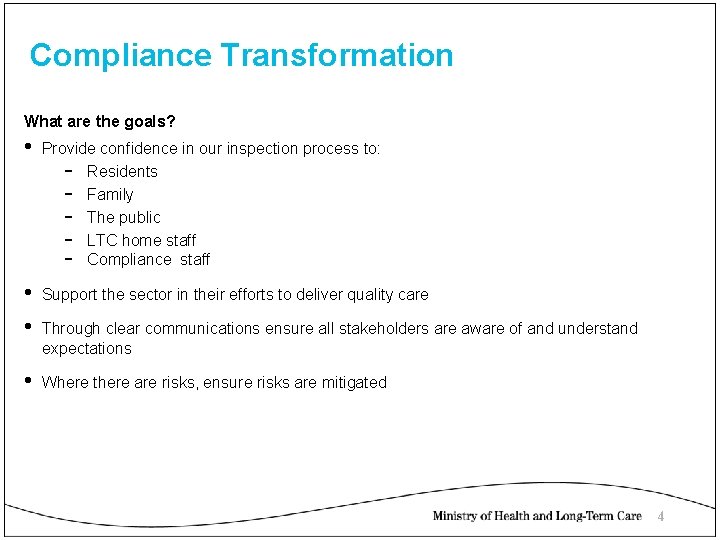 Compliance Transformation

What are the goals?

• Provide confidence in our inspection process to:
- Residents
- Family
- The public
- LTC home staff
- Compliance staff

• Support the sector in their efforts to deliver quality care

• Through clear communications ensure all stakeholders are aware of and understand expectations

• Where there are risks, ensure risks are mitigated

Ministry of Health and Long-Term Care 4